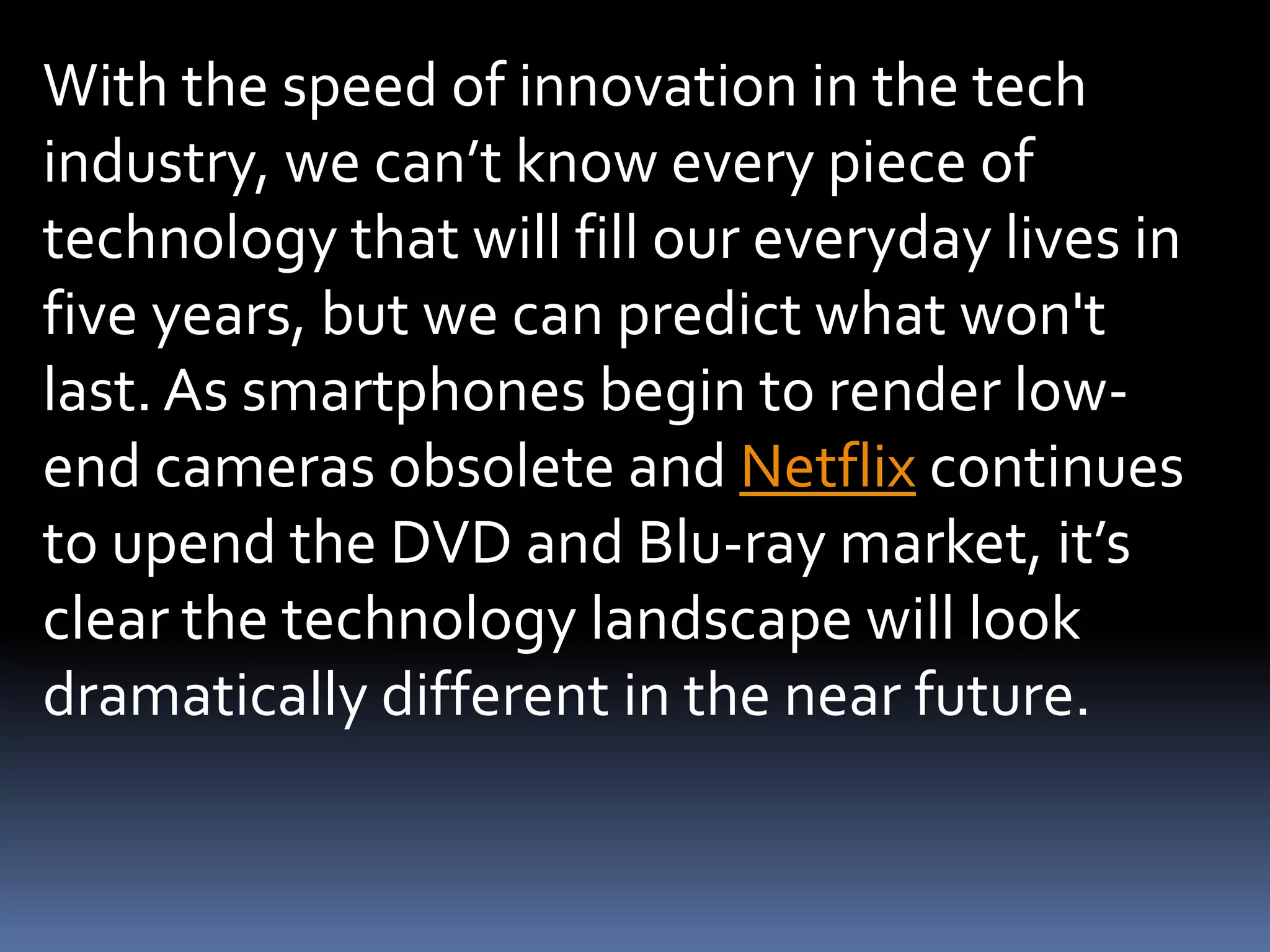 With the speed of innovation in the tech industry, we can’t know every piece of technology that will fill our everyday lives in five years, but we can predict what won't last. As smartphones begin to render low-end cameras obsolete and Netflix continues to upend the DVD and Blu-ray market, it’s clear the technology landscape will look dramatically different in the near future.